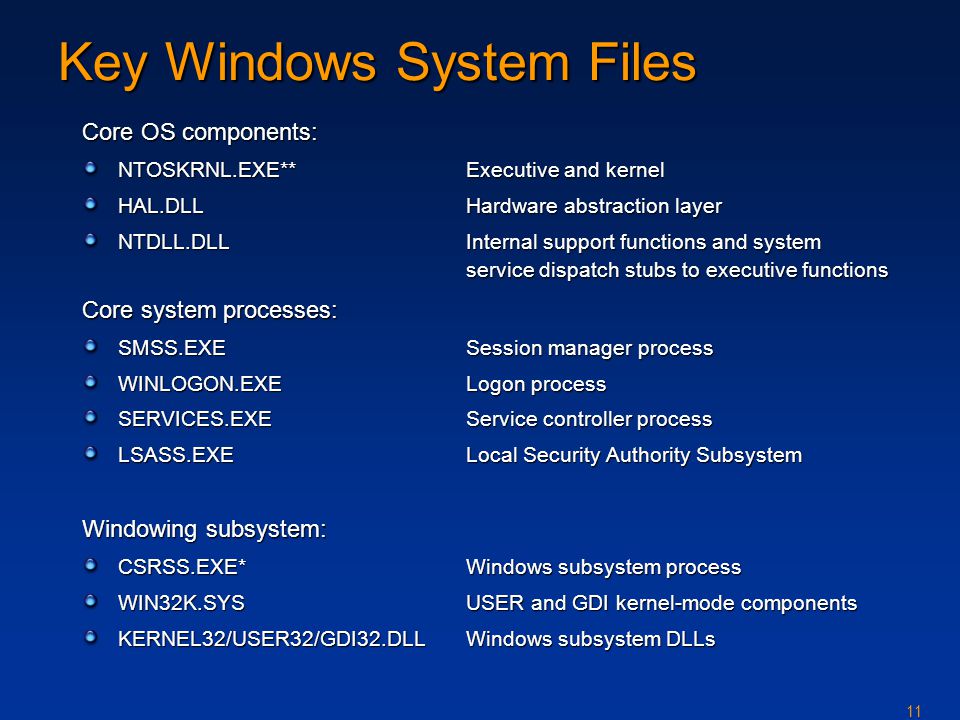 Key Windows System Files

Core OS components:

NTOSKRNL.EXE** Executive and kernel

HAL.DLL Hardware abstraction layer

NTDLL.DLL Internal support functions and system service dispatch stubs to executive functions

Core system processes:

SMSS.EXE Session manager process

WINLOGON.EXE Logon process

SERVICES.EXE Service controller process

LSASS.EXE Local Security Authority Subsystem

Windowing subsystem:

CSRSS.EXE* Windows subsystem process

WIN32K.SYS USER and GDI kernel-mode components

KERNEL32/USER32/GDI32.DLL Windows subsystem DLLs

11